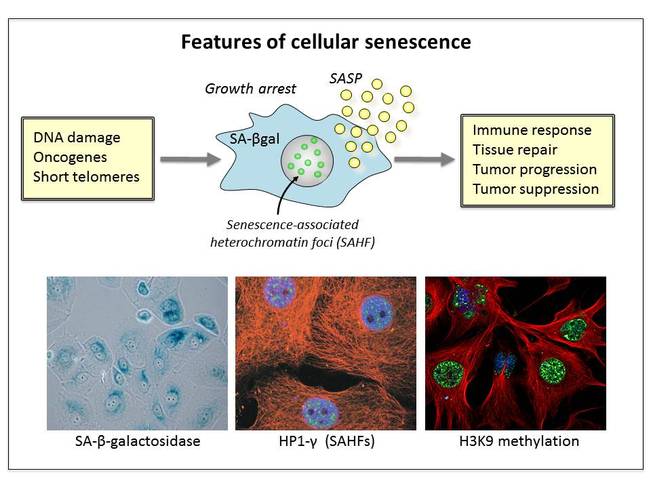 Features of cellular senescence

DNA damage
Oncogenes
Short telomeres

Growth arrest

SASP

SA-βgal

Senescence-associated heterochromatin foci (SAHF)

Immune response
Tissue repair
Tumor progression
Tumor suppression

SA-β-galactosidase

HP1-γ (SAHFs)

H3K9 methylation